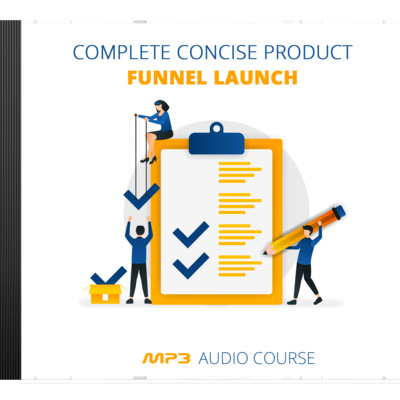 COMPLETE CONCISE PRODUCT
FUNNEL LAUNCH

MP3 AUDIO COURSE